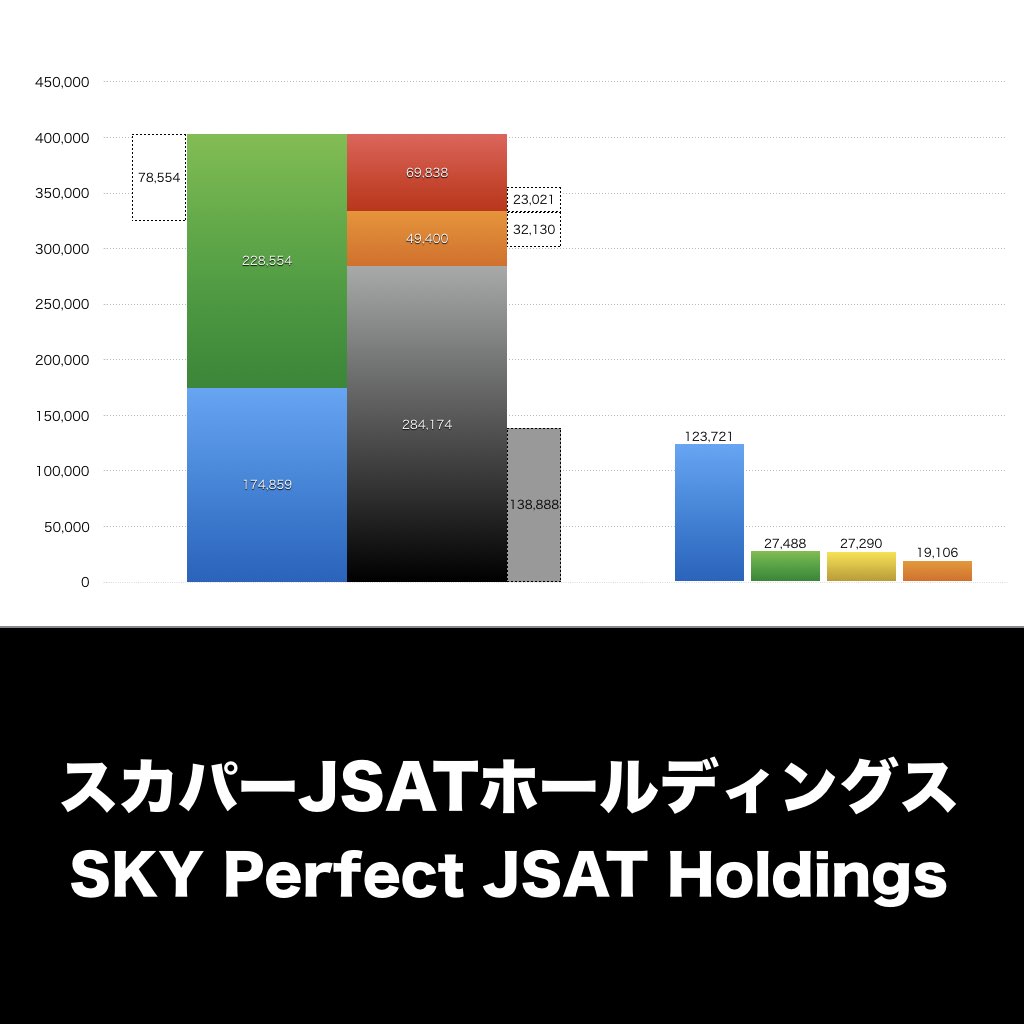 450,000
400,000
350,000
300,000
250,000
200,000
150,000
100,000
50,000
0

78,554
228,554
174,859
69,838
49,400
284,174
23,021
32,130
138,888
123,721
27,488
27,290
19,106

スカパーJSATホールディングス
SKY Perfect JSAT Holdings